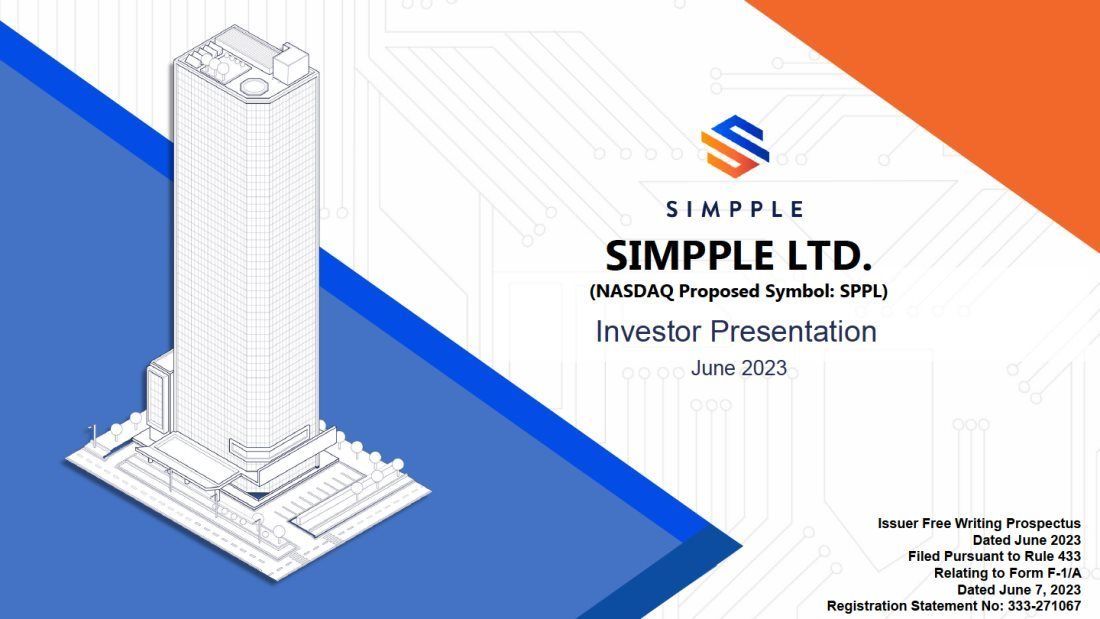 SIMPPLE

SIMPPLE LTD.

(NASDAQ Proposed Symbol: SPPL)

Investor Presentation

June 2023

Issuer Free Writing Prospectus
Dated June 2023
Filed Pursuant to Rule 433
Relating to Form F-1/A
Dated June 7, 2023
Registration Statement No: 333-271067